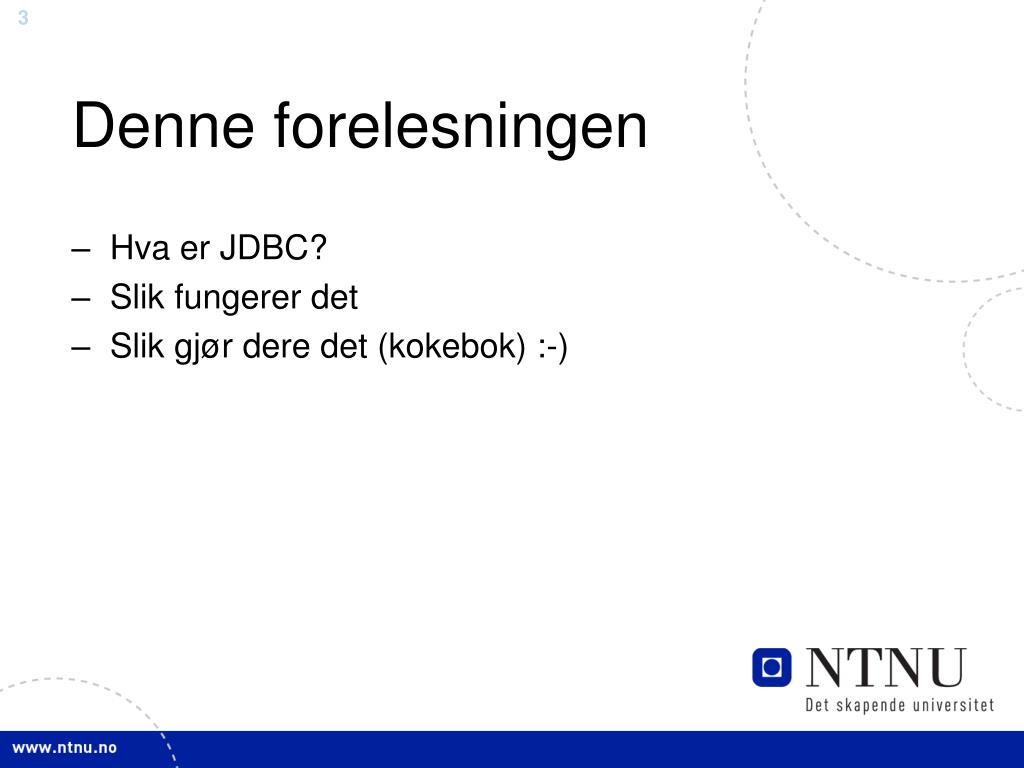 3

Denne forelesningen

– Hva er JDBC?
– Slik fungerer det
– Slik gjør dere det (kokebok) :-)

NTNU
Det skapende universitet

www.ntnu.no